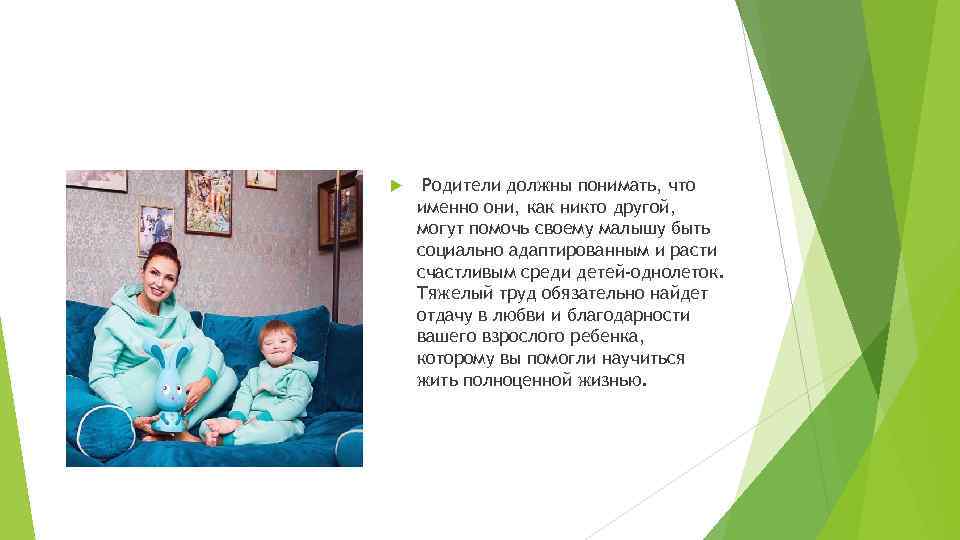 Родители должны понимать, что именно они, как никто другой, могут помочь своему малышу быть социально адаптированным и расти счастливым среди детей-однолеток. Тяжелый труд обязательно найдет отдачу в любви и благодарности вашего взрослого ребенка, которому вы помогли научиться жить полноценной жизнью.